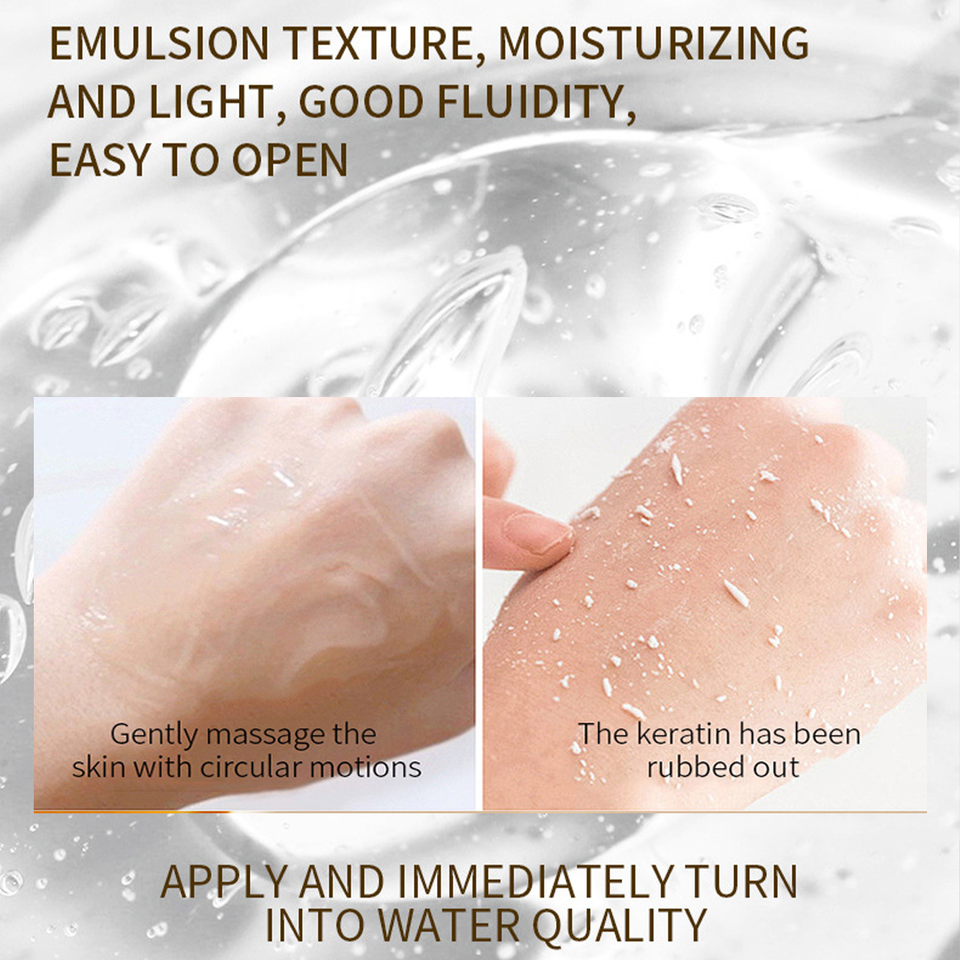 EMULSION TEXTURE, MOISTURIZING AND LIGHT, GOOD FLUIDITY, EASY TO OPEN

Gently massage the skin with circular motions

The keratin has been rubbed out

APPLY AND IMMEDIATELY TURN INTO WATER QUALITY